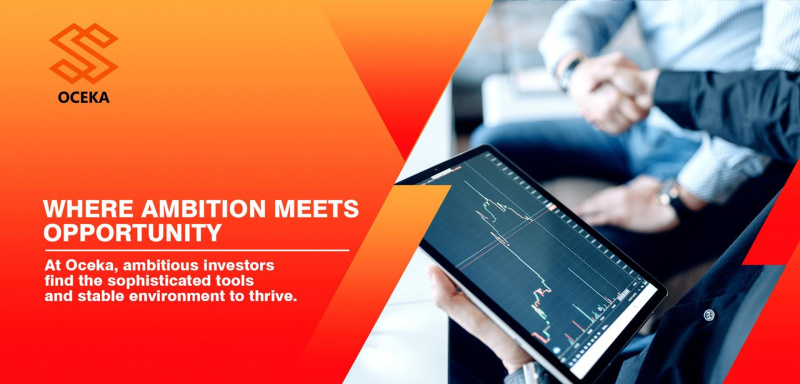 OCEKA

WHERE AMBITION MEETS OPPORTUNITY

At Oceka, ambitious investors find the sophisticated tools and stable environment to thrive.